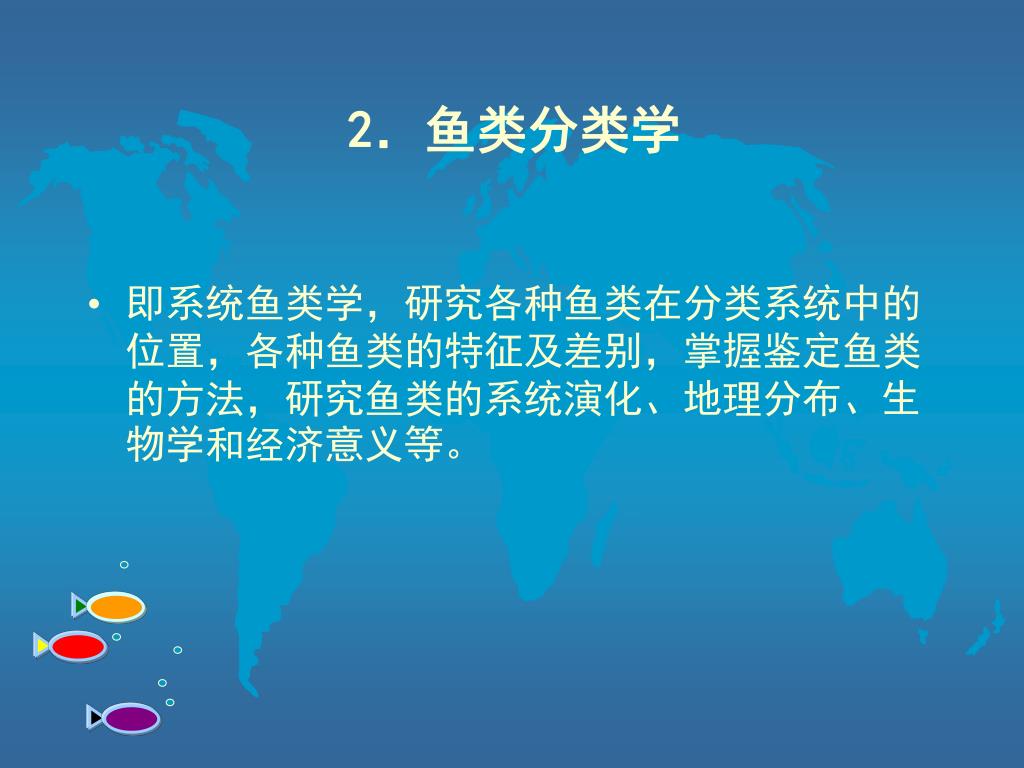 2. 鱼类分类学

• 即系统鱼类学，研究各种鱼类在分类系统中的位置，各种鱼类的特征及差别，掌握鉴定鱼类的方法，研究鱼类的系统演化、地理分布、生物学和经济意义等。